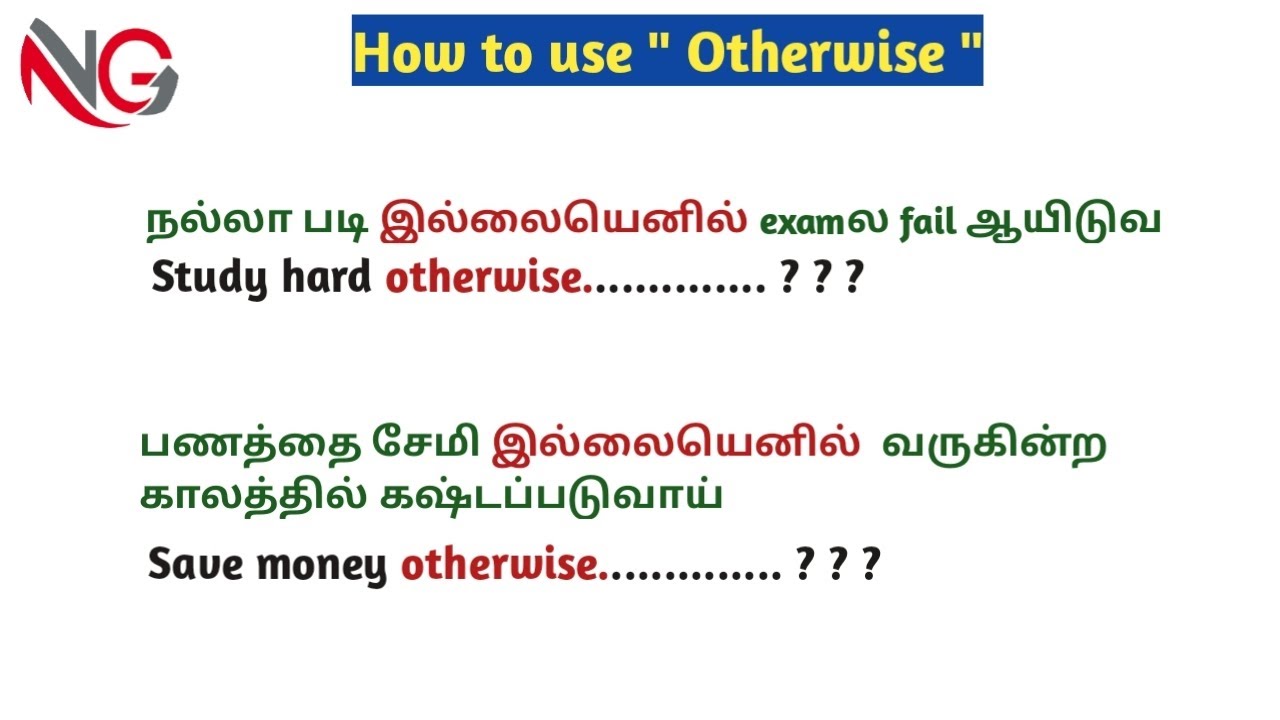 NG

How to use " Otherwise "

நல்லா படி இல்லையெனில் examல fail ஆயிடுவ
Study hard otherwise............. ? ? ?

பணத்தை சேமி இல்லையெனில் வருகின்ற காலத்தில் கஷ்டப்படுவாய்
Save money otherwise............. ? ? ?